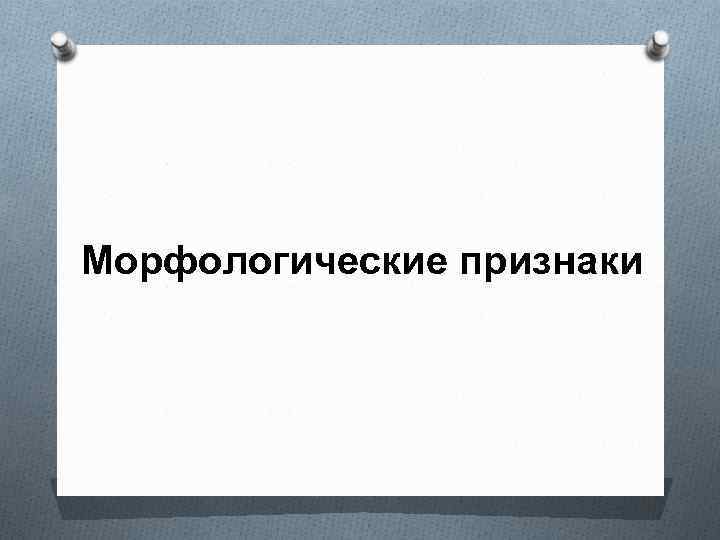 Морфологические признаки